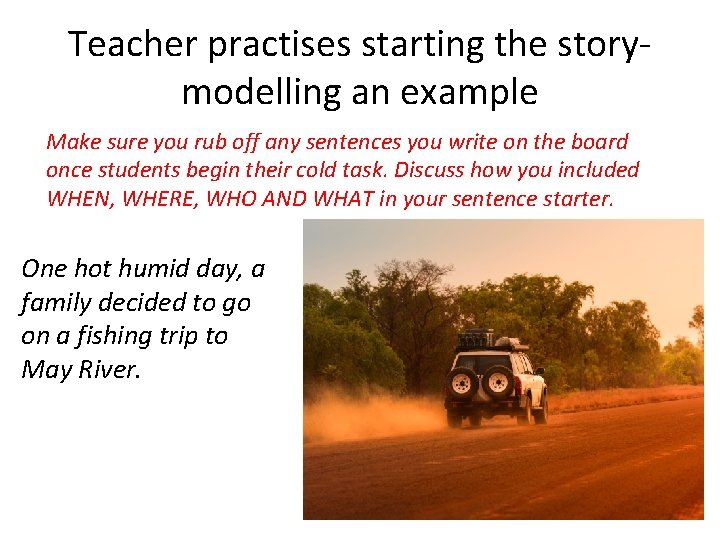 Teacher practises starting the story-modelling an example

Make sure you rub off any sentences you write on the board once students begin their cold task. Discuss how you included WHEN, WHERE, WHO AND WHAT in your sentence starter.

One hot humid day, a family decided to go on a fishing trip to May River.